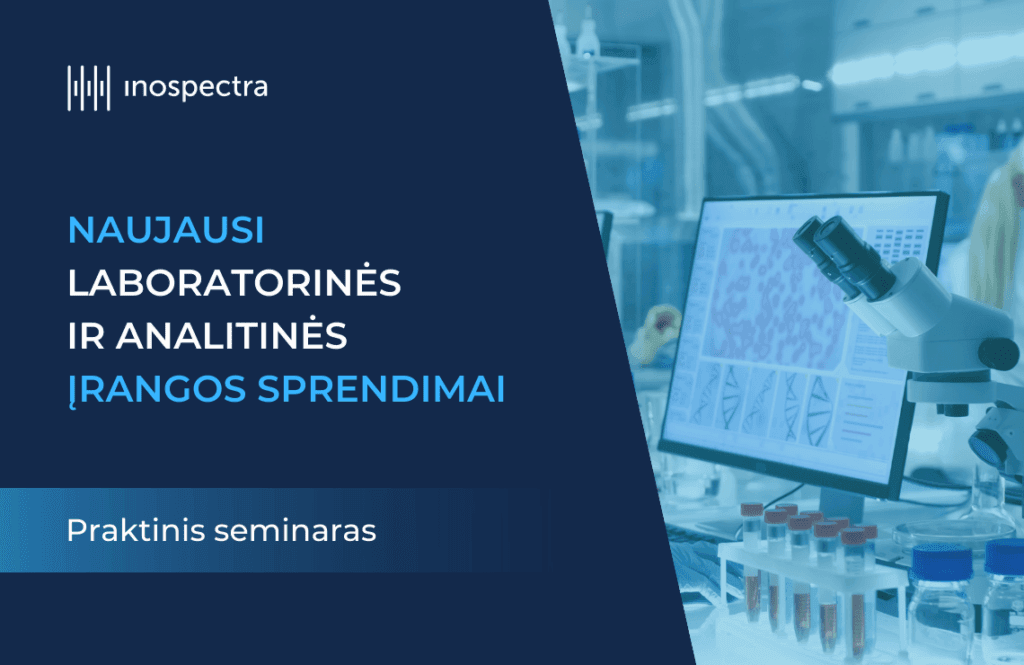 inospectra

NAUJAUSI LABORATORINĖS IR ANALITINĖS ĮRANGOS SPRENDIMAI

Praktinis seminaras